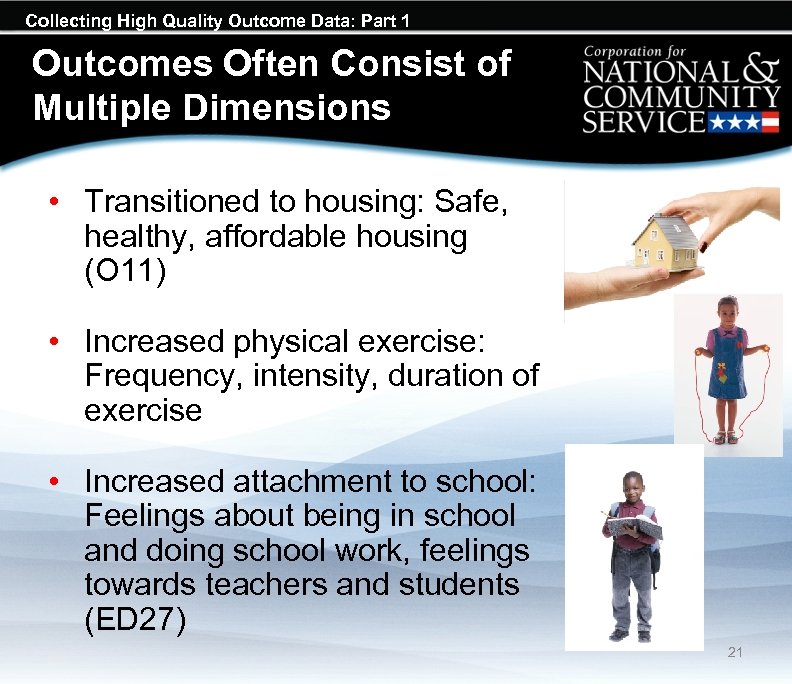 Collecting High Quality Outcome Data: Part 1

Outcomes Often Consist of Multiple Dimensions

Corporation for NATIONAL & COMMUNITY SERVICE

• Transitioned to housing: Safe, healthy, affordable housing (O11)

• Increased physical exercise: Frequency, intensity, duration of exercise

• Increased attachment to school: Feelings about being in school and doing school work, feelings towards teachers and students (ED27)

21